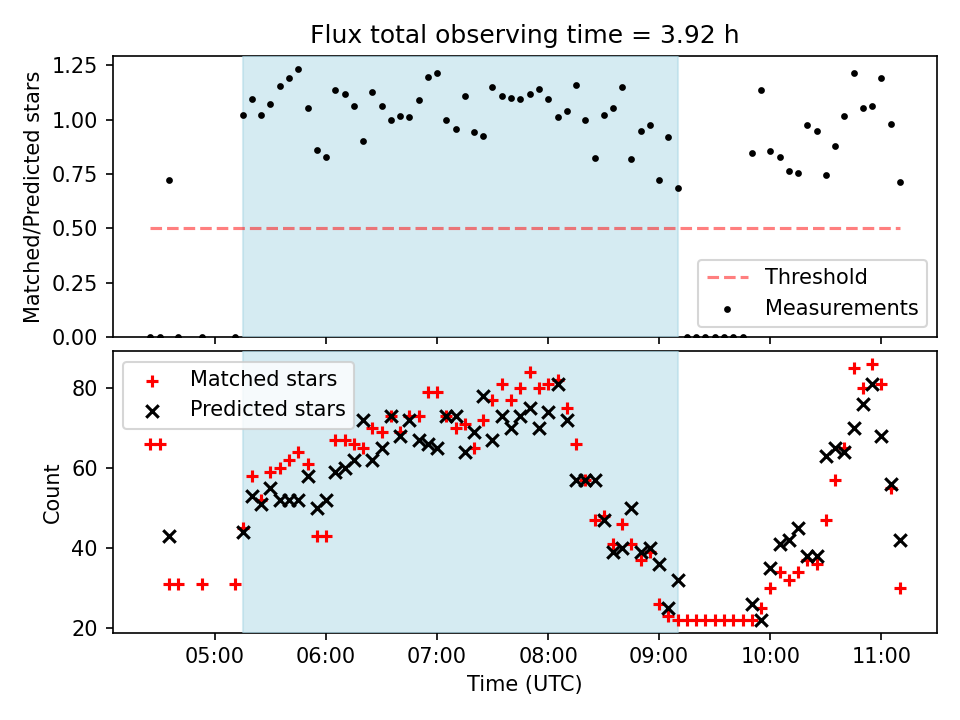 Flux total observing time = 3.92 h

Matched/Predicted stars

1.25
1.00
0.75
0.50
0.25
0.00

Threshold
Measurements

Matched stars
Predicted stars

Count

80
60
40
20

05:00
06:00
07:00
08:00
09:00
10:00
11:00

Time (UTC)